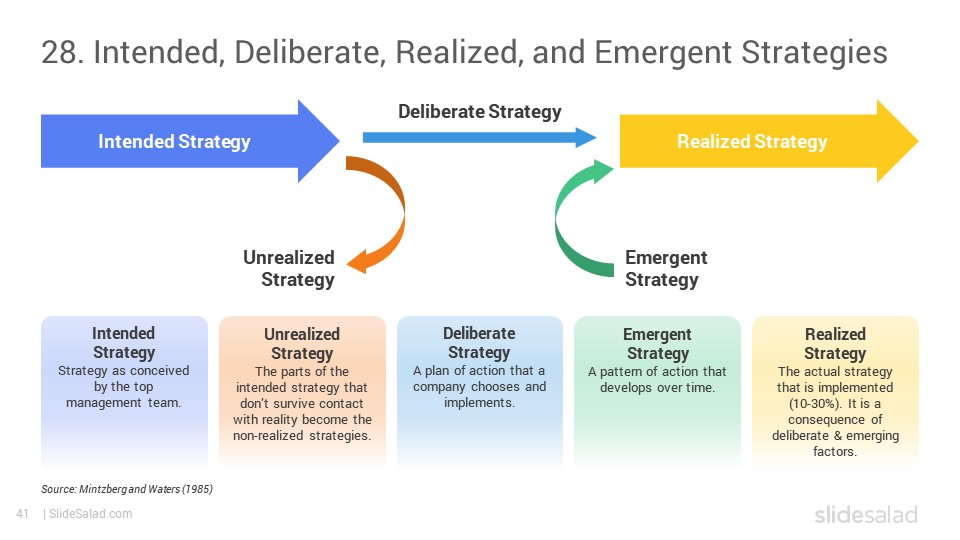 28. Intended, Deliberate, Realized, and Emergent Strategies

Intended Strategy

Deliberate Strategy

Realized Strategy

Unrealized Strategy

Emergent Strategy

Intended Strategy
Strategy as conceived by the top management team.

Unrealized Strategy
The parts of the intended strategy that don't survive contact with reality become the non-realized strategies.

Deliberate Strategy
A plan of action that a company chooses and implements.

Emergent Strategy
A pattern of action that develops over time.

Realized Strategy
The actual strategy that is implemented (10-30%). It is a consequence of deliberate & emerging factors.

Source: Mintzberg and Waters (1985)

41 | SlideSalad.com

slidesalad